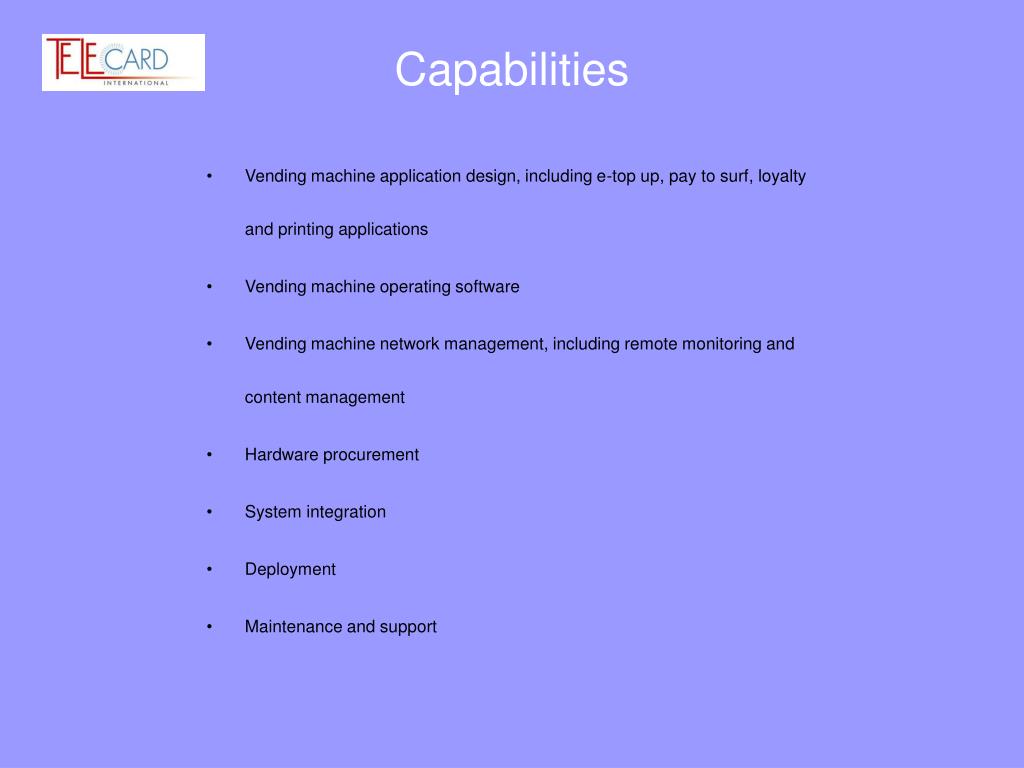 TELECARD
INTERNATIONAL

Capabilities

• Vending machine application design, including e-top up, pay to surf, loyalty and printing applications

• Vending machine operating software

• Vending machine network management, including remote monitoring and content management

• Hardware procurement

• System integration

• Deployment

• Maintenance and support